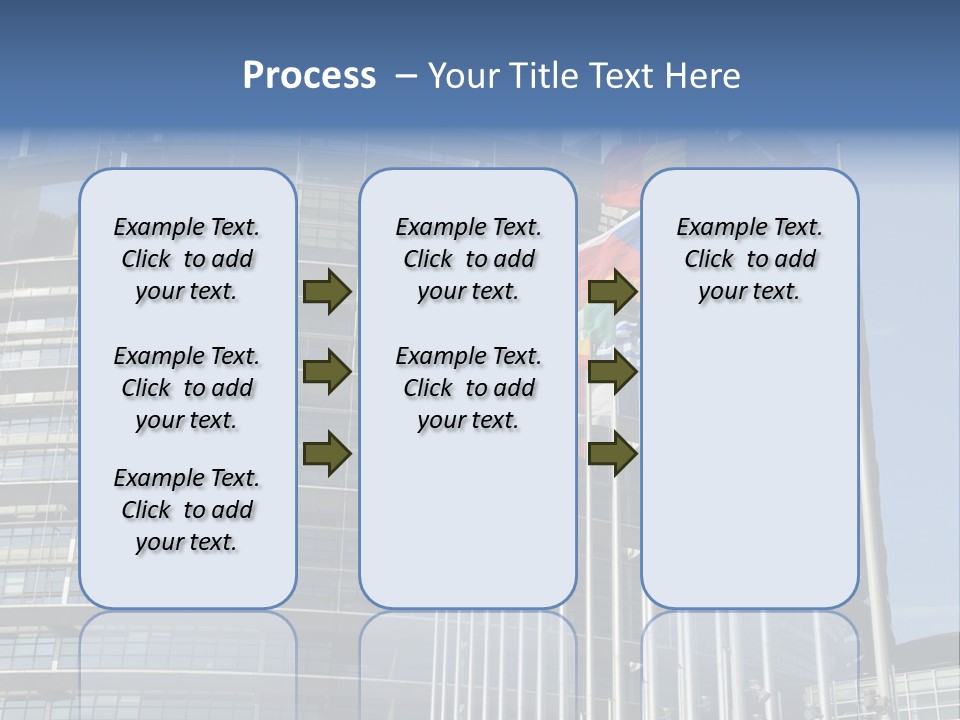 Process – Your Title Text Here

Example Text. Click to add your text.

Example Text. Click to add your text.

Example Text. Click to add your text.

Example Text. Click to add your text.

Example Text. Click to add your text.

Example Text. Click to add your text.